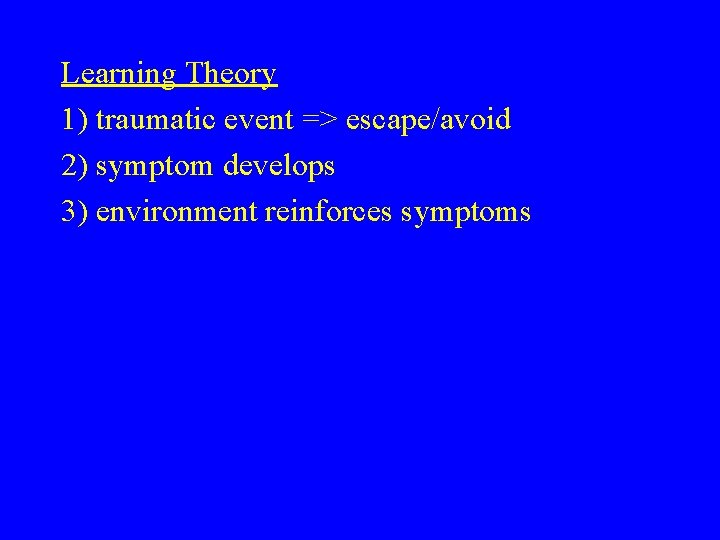 Learning Theory

1) traumatic event => escape/avoid

2) symptom develops

3) environment reinforces symptoms